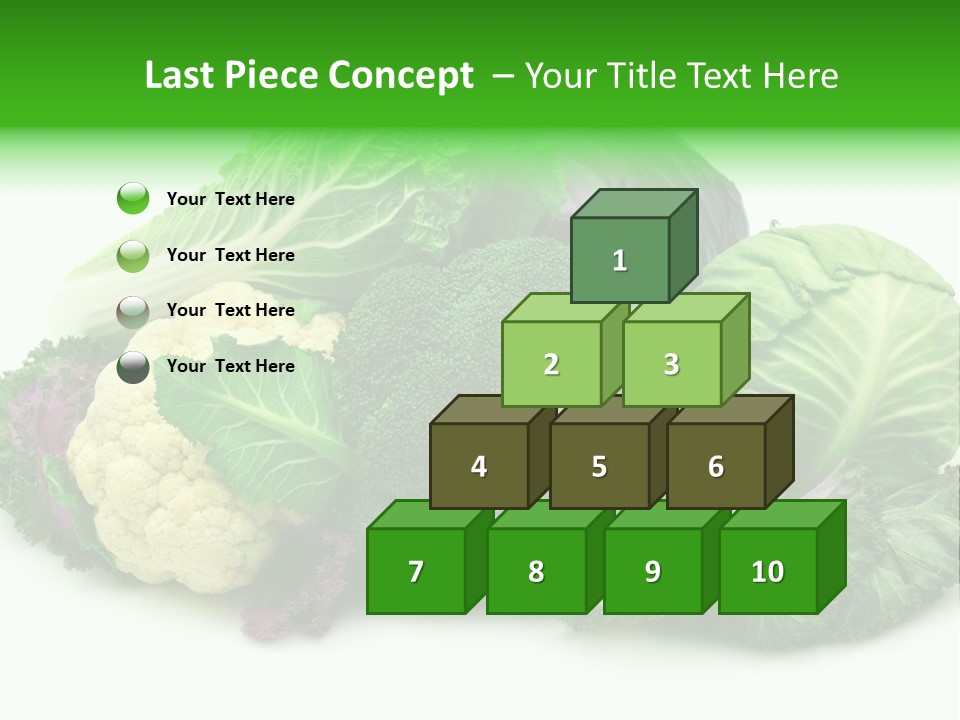 Last Piece Concept – Your Title Text Here

Your Text Here

Your Text Here

Your Text Here

Your Text Here

1

2 3

4 5 6

7 8 9 10